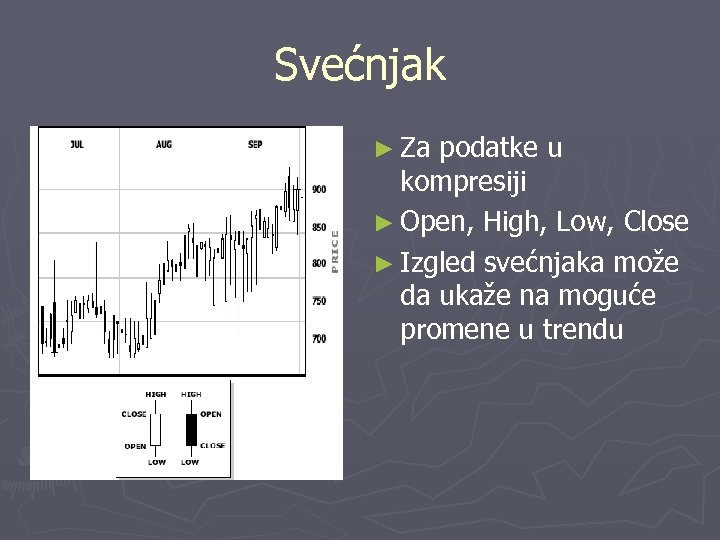 Svećnjak

JUL AUG SEP

900
850
800
750
700

PRICE

HIGH
CLOSE
OPEN
LOW

HIGH
OPEN
CLOSE
LOW

► Za podatke u kompresiji
► Open, High, Low, Close
► Izgled svećnjaka može da ukaže na moguće promene u trendu